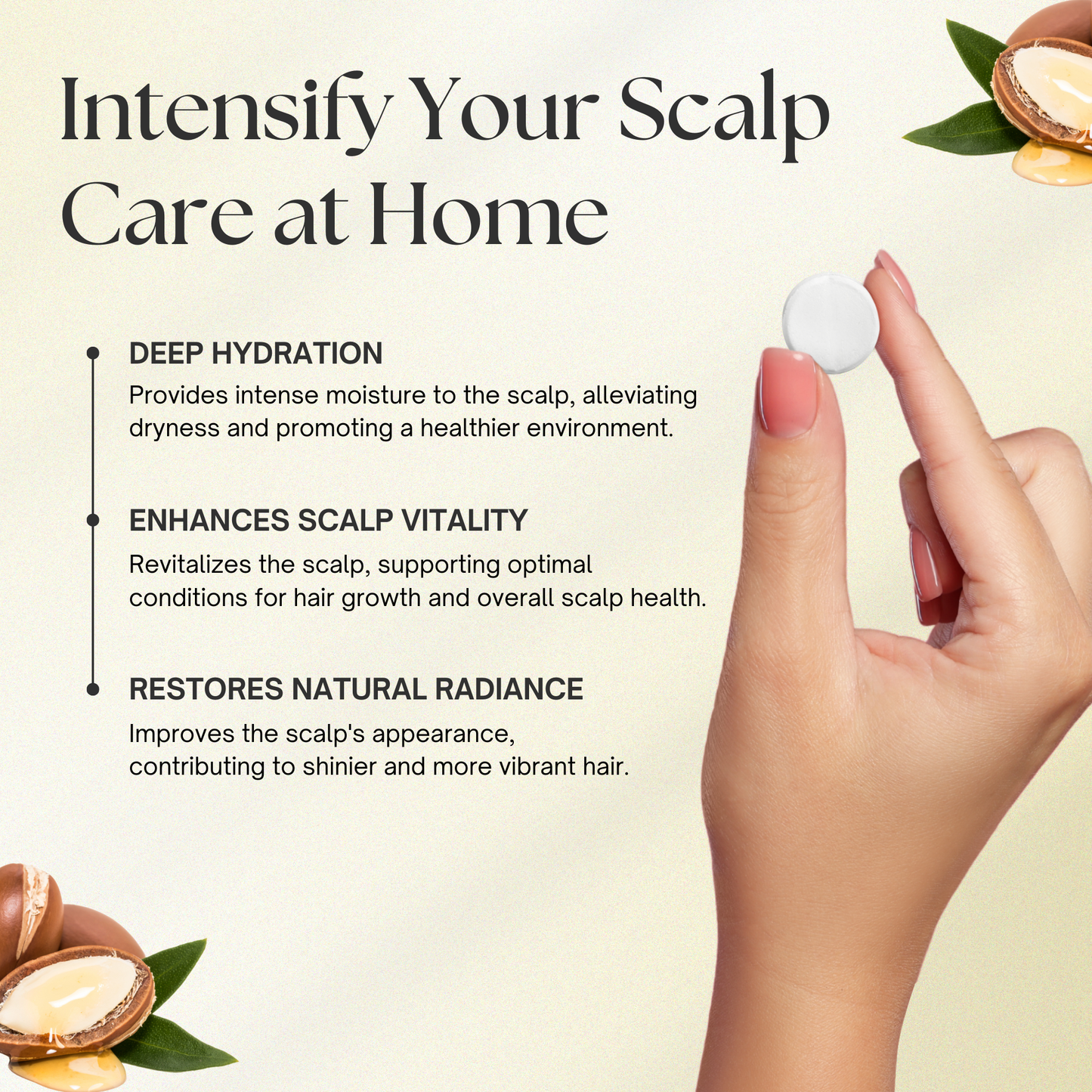 Intensify Your Scalp Care at Home

DEEP HYDRATION
Provides intense moisture to the scalp, alleviating dryness and promoting a healthier environment.

ENHANCES SCALP VITALITY
Revitalizes the scalp, supporting optimal conditions for hair growth and overall scalp health.

RESTORES NATURAL RADIANCE
Improves the scalp's appearance, contributing to shinier and more vibrant hair.